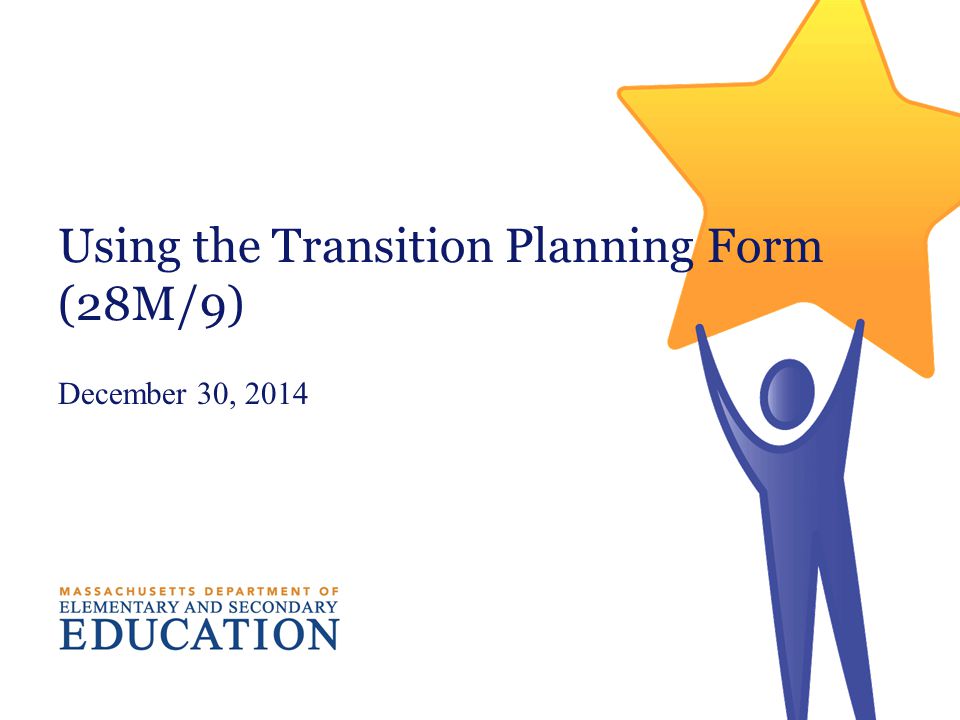 Using the Transition Planning Form (28M/9)

December 30, 2014

MASSACHUSETTS DEPARTMENT OF
ELEMENTARY AND SECONDARY
EDUCATION